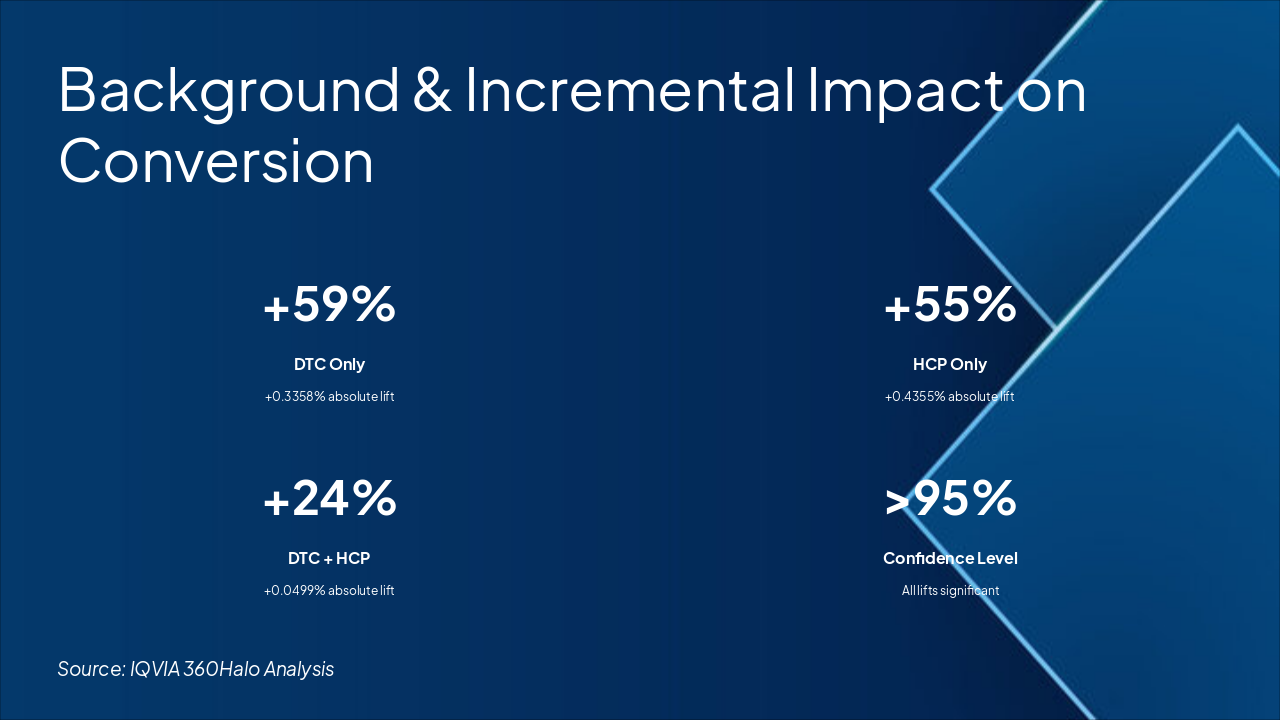 Background & Incremental Impact on Conversion

+59%

DTC Only

+0.3358% absolute lift

+55%

HCP Only

+0.4355% absolute lift

+24%

DTC + HCP

+0.0499% absolute lift

>95%

Confidence Level

All lifts significant

Source: IQVIA 360Halo Analysis